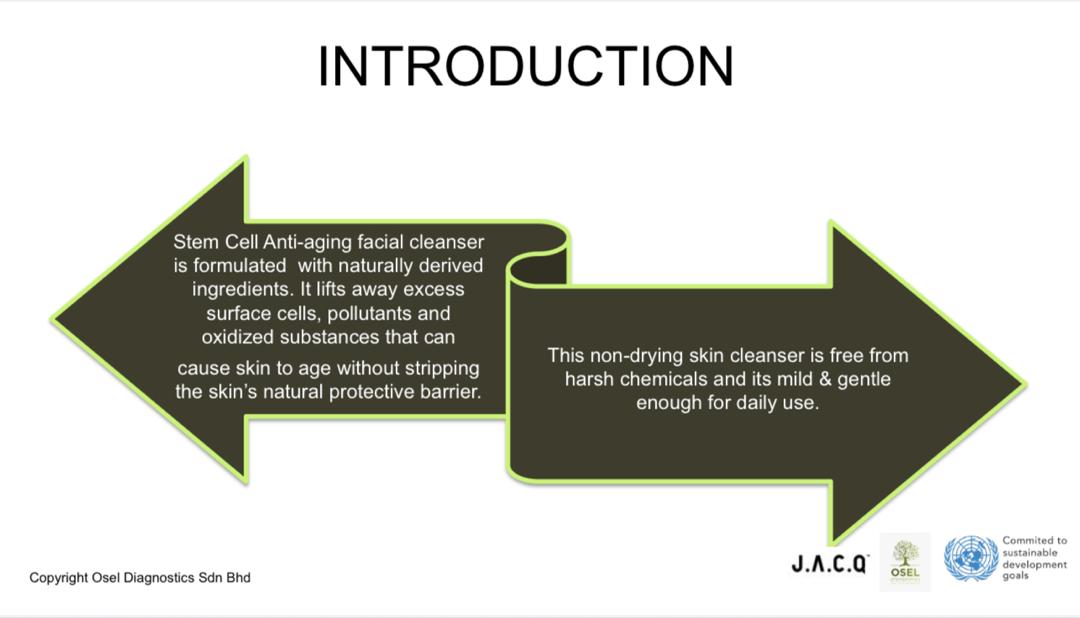 INTRODUCTION

Stem Cell Anti-aging facial cleanser is formulated with naturally derived ingredients. It lifts away excess surface cells, pollutants and oxidized substances that can cause skin to age without stripping the skin's natural protective barrier.

This non-drying skin cleanser is free from harsh chemicals and its mild & gentle enough for daily use.

Copyright Osel Diagnostics Sdn Bhd

J.A.C.Q

OSEL

Commited to sustainable development goals